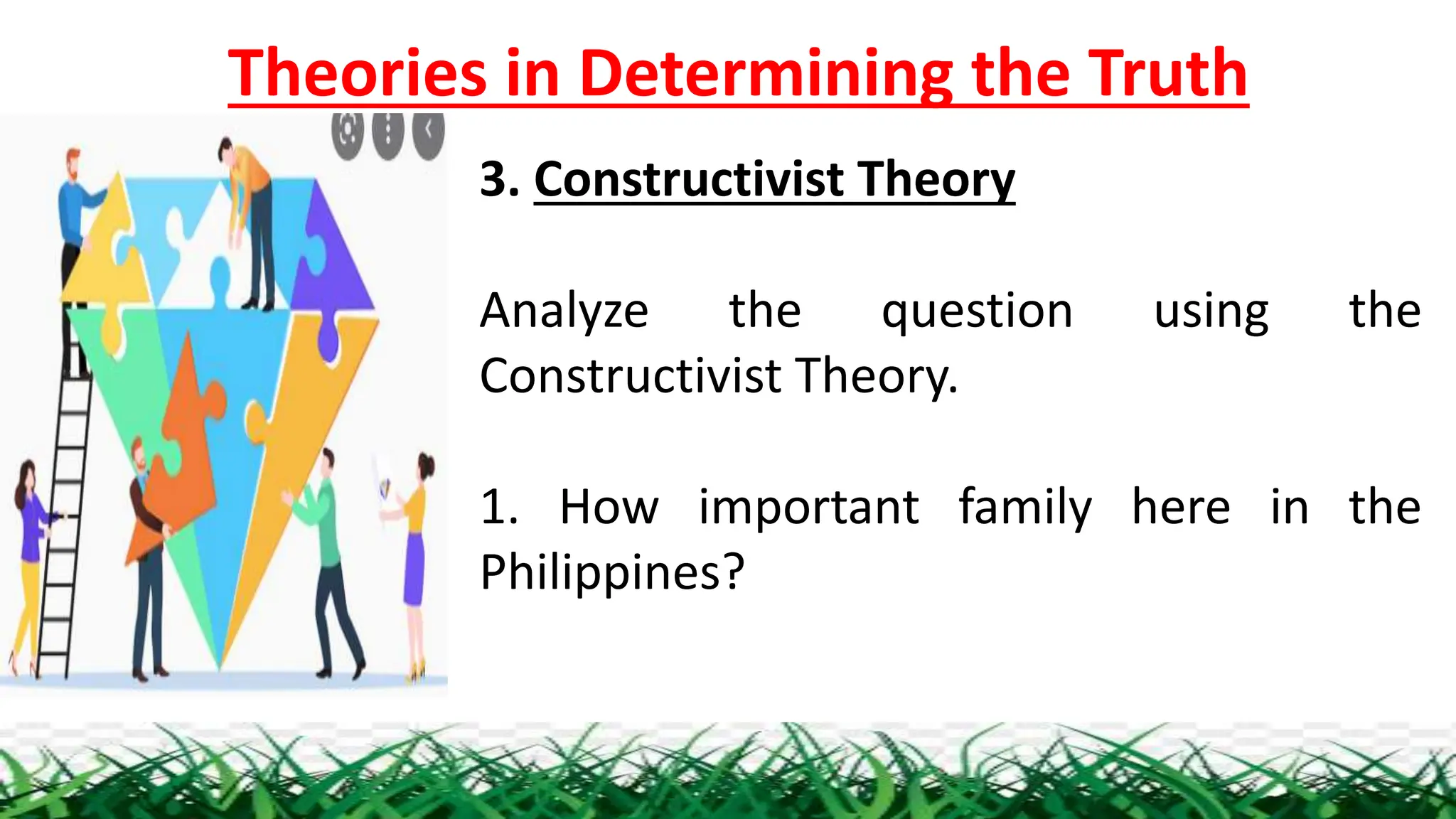 Theories in Determining the Truth

3. Constructivist Theory

Analyze the question using the Constructivist Theory.

1. How important family here in the Philippines?